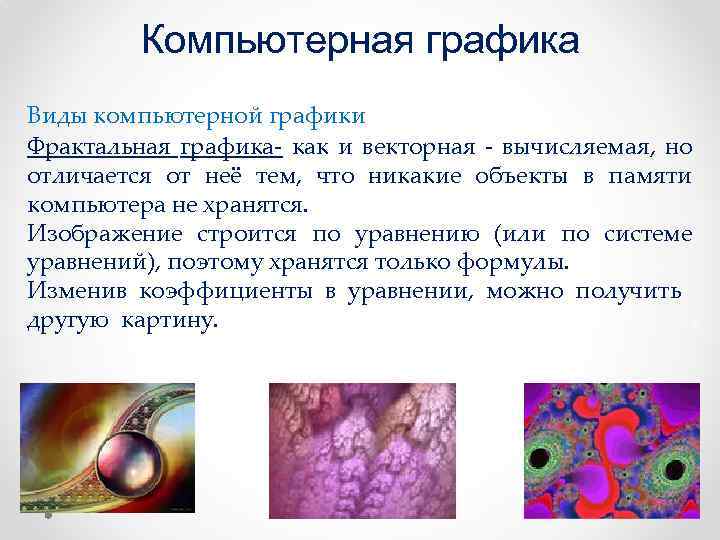 Компьютерная графика

Виды компьютерной графики

Фрактальная графика- как и векторная - вычисляемая, но отличается от неё тем, что никакие объекты в памяти компьютера не хранятся.

Изображение строится по уравнению (или по системе уравнений), поэтому хранятся только формулы.

Изменив коэффициенты в уравнении, можно получить другую картину.